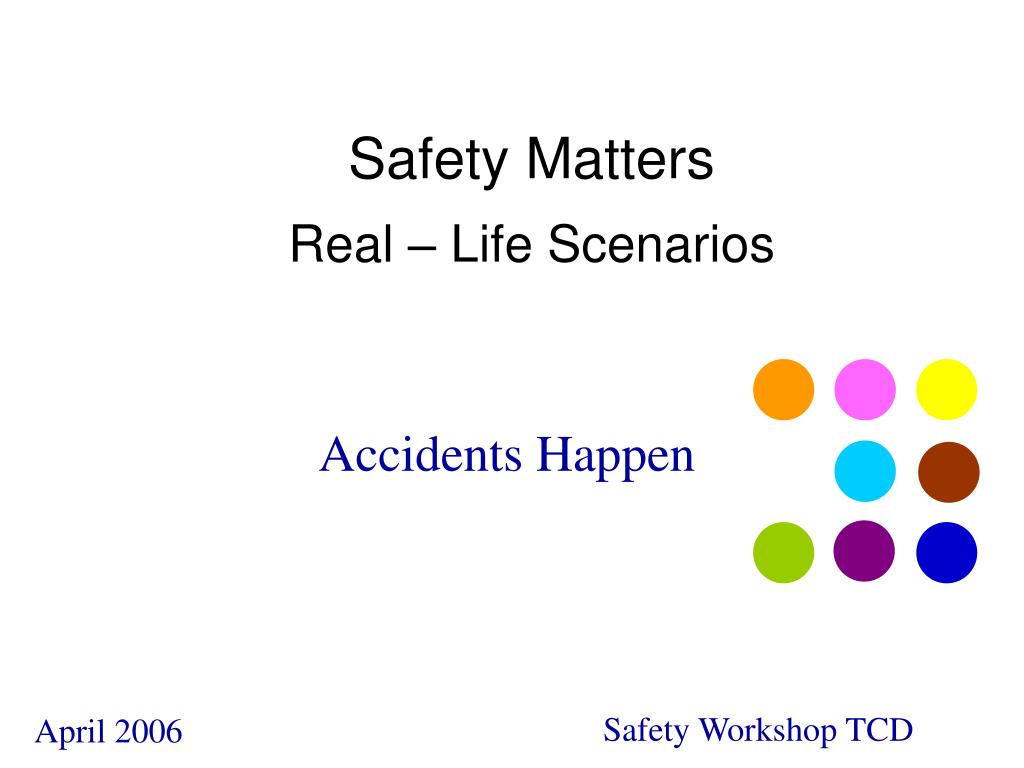 Safety Matters

Real – Life Scenarios

Accidents Happen

April 2006

Safety Workshop TCD